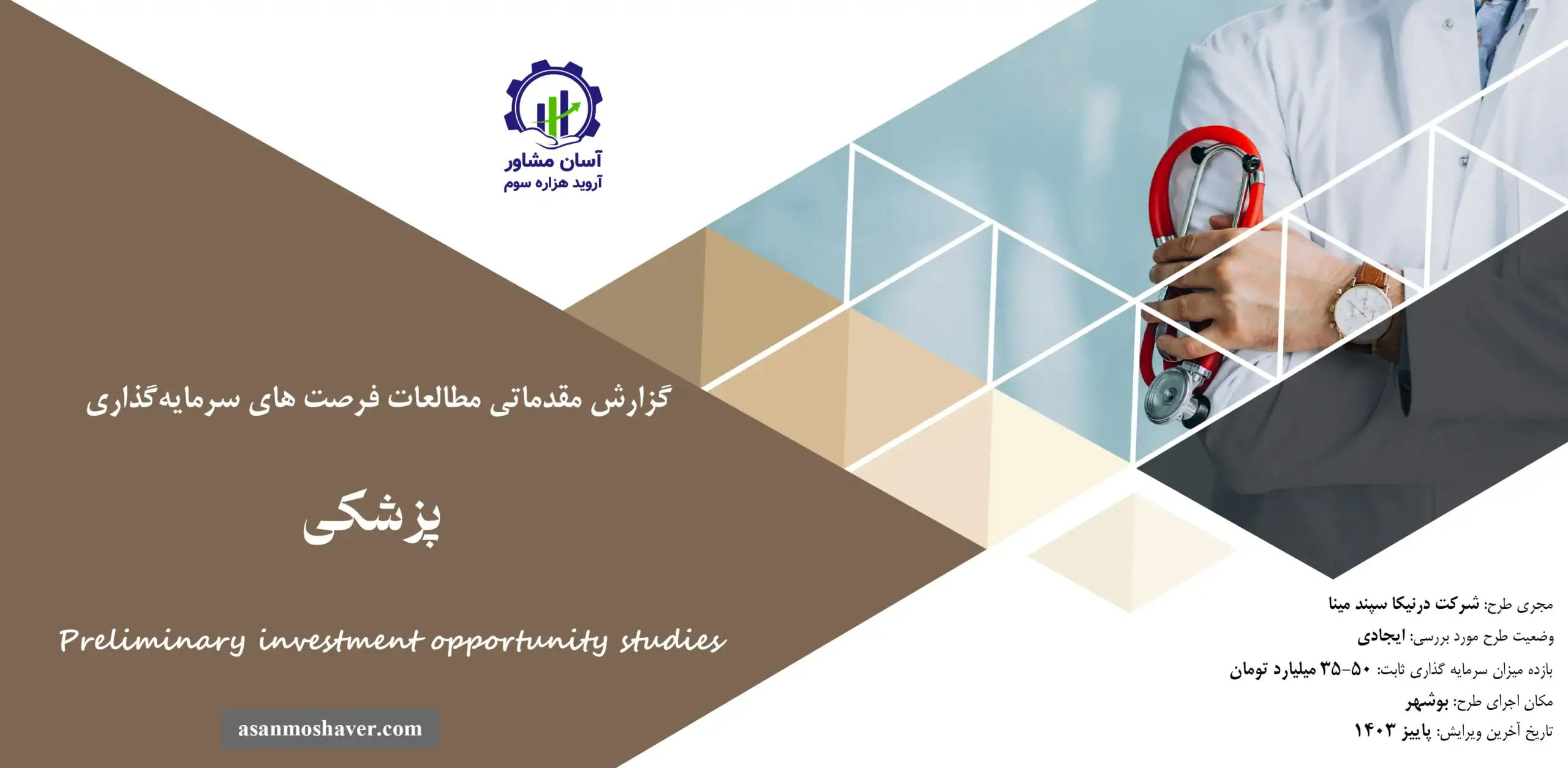 آسان مشاور
آروید هزاره سوم

گزارش مقدماتی مطالعات فرصت های سرمایه‌گذاری

پزشکی

Preliminary investment opportunity studies

asanmoshaver.com

مجری طرح: شرکت درنیکا سپند مینا
وضعیت طرح مورد بررسی: ایجادی
بازده میزان سرمایه گذاری ثابت: ۵۰-۳۵ میلیارد تومان
مکان اجرای طرح: بوشهر
تاریخ آخرین ویرایش: پاییز ۱۴۰۳